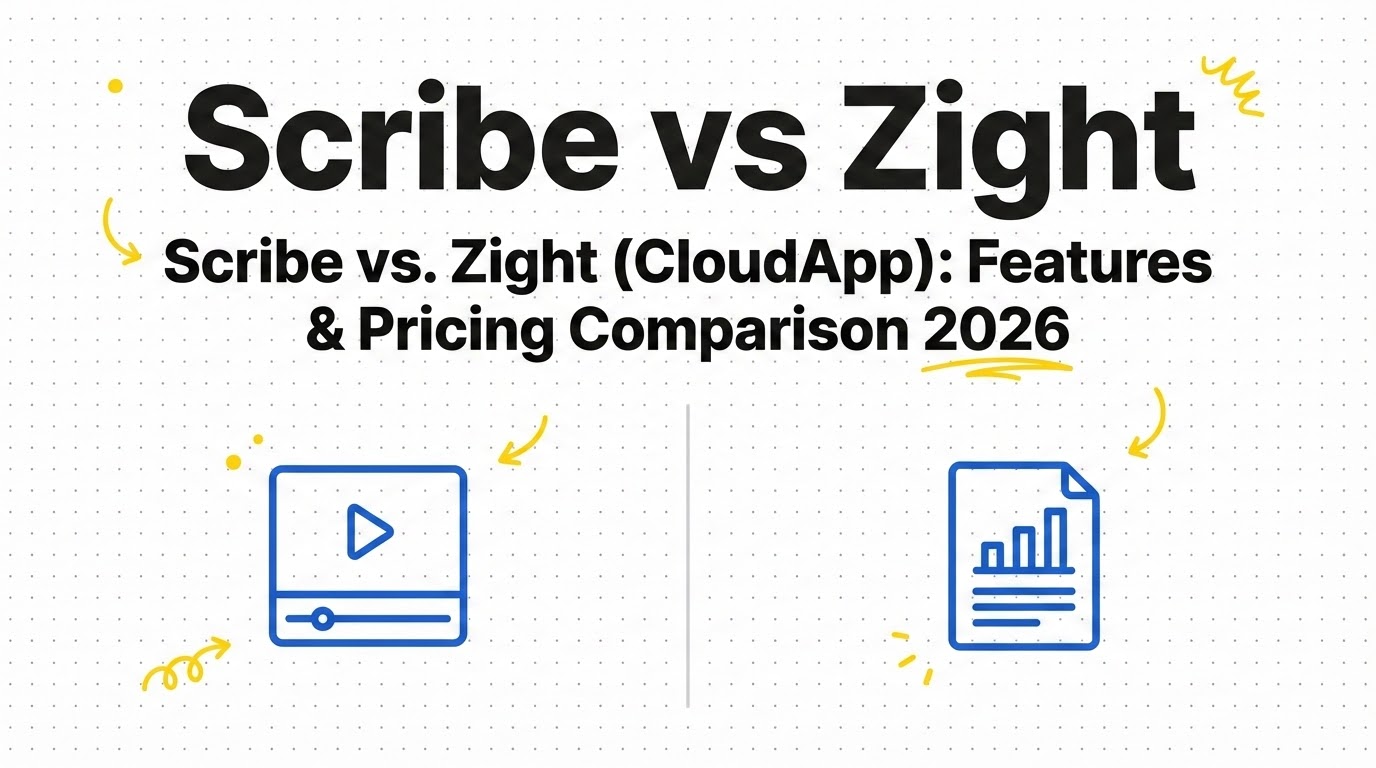 Scribe vs Zight

Scribe vs. Zight (CloudApp): Features & Pricing Comparison 2026